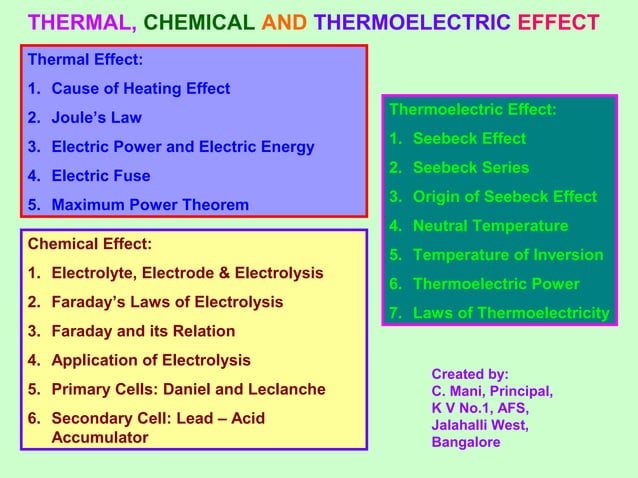 THERMAL, CHEMICAL AND THERMOELECTRIC EFFECT

Thermal Effect:

1. Cause of Heating Effect
2. Joule's Law
3. Electric Power and Electric Energy
4. Electric Fuse
5. Maximum Power Theorem

Chemical Effect:

1. Electrolyte, Electrode & Electrolysis
2. Faraday's Laws of Electrolysis
3. Faraday and its Relation
4. Application of Electrolysis
5. Primary Cells: Daniel and Leclanche
6. Secondary Cell: Lead – Acid Accumulator

Thermoelectric Effect:

1. Seebeck Effect
2. Seebeck Series
3. Origin of Seebeck Effect
4. Neutral Temperature
5. Temperature of Inversion
6. Thermoelectric Power
7. Laws of Thermoelectricity

Created by:
C. Mani, Principal,
K V No.1, AFS,
Jalahalli West,
Bangalore